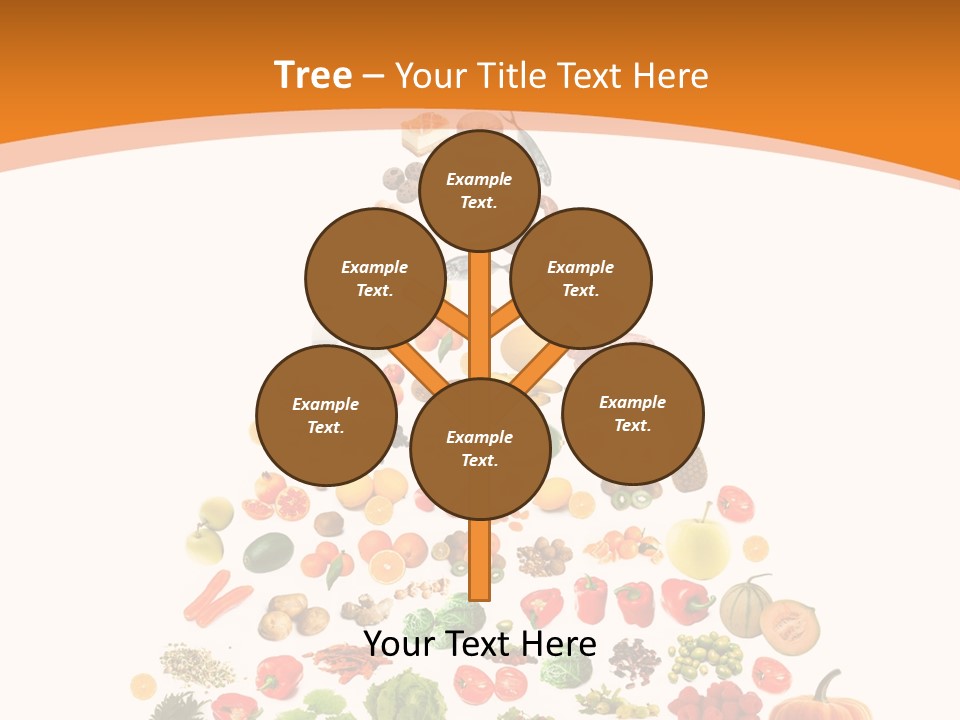 Tree – Your Title Text Here

Example Text.

Example Text.

Example Text.

Example Text.

Example Text.

Example Text.

Your Text Here